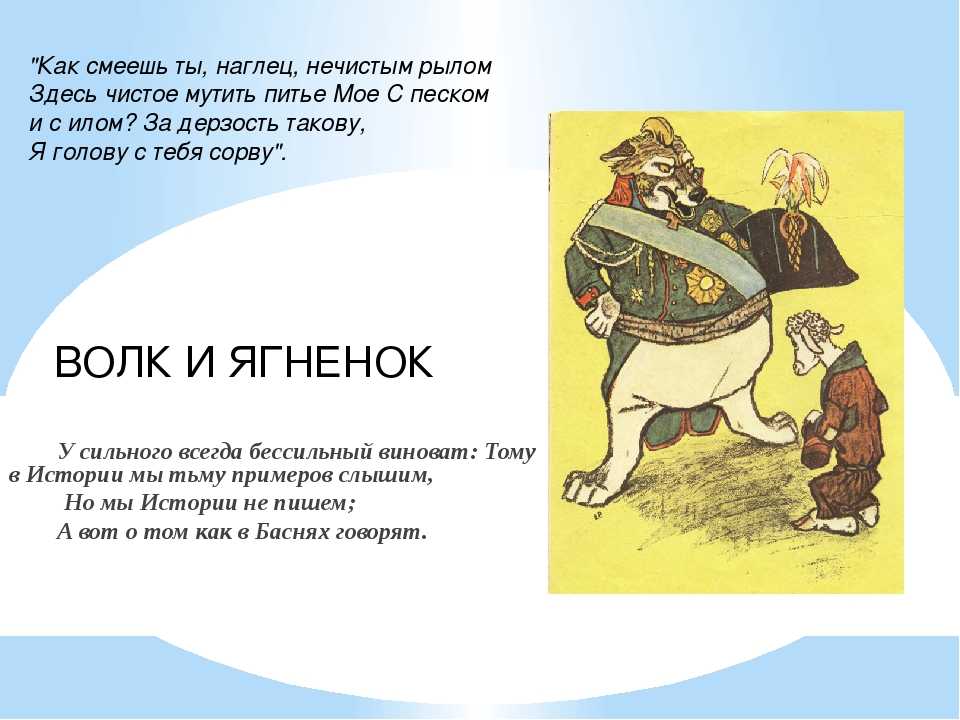 "Как смеешь ты, наглец, нечистым рылом
Здесь чистое мутить питье Мое С песком
и с илом? За дерзость такову,
Я голову с тебя сорву".

ВОЛК И ЯГНЕНОК

У сильного всегда бессильный виноват: Тому в Истории мы тьму примеров слышим,
Но мы Истории не пишем;
А вот о том как в Баснях говорят.